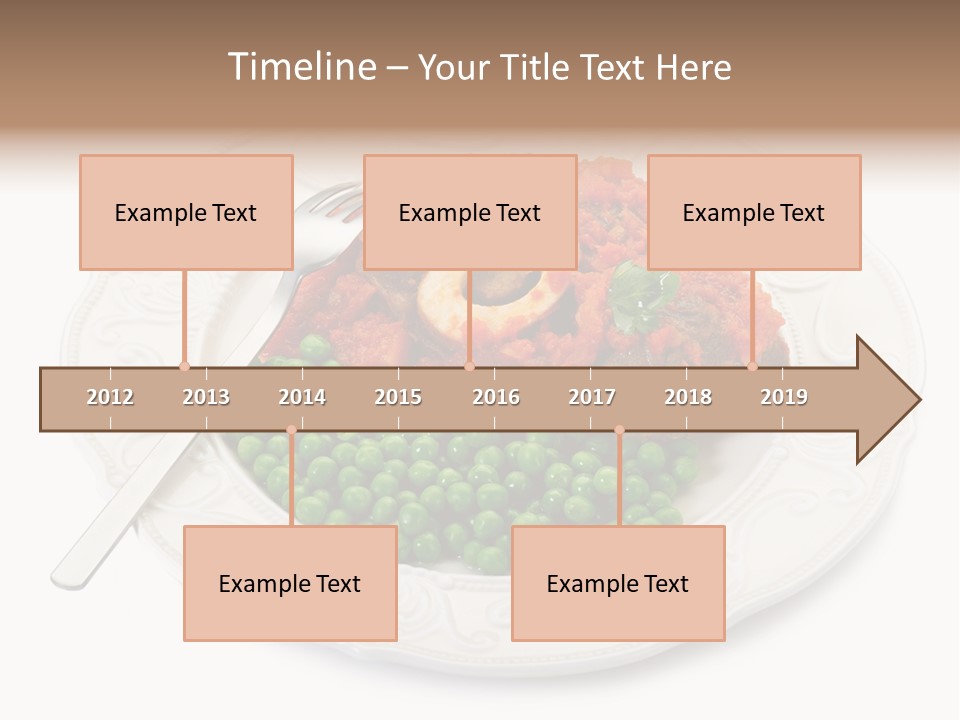 Timeline – Your Title Text Here

Example Text

Example Text

Example Text

2012 2013 2014 2015 2016 2017 2018 2019

Example Text

Example Text